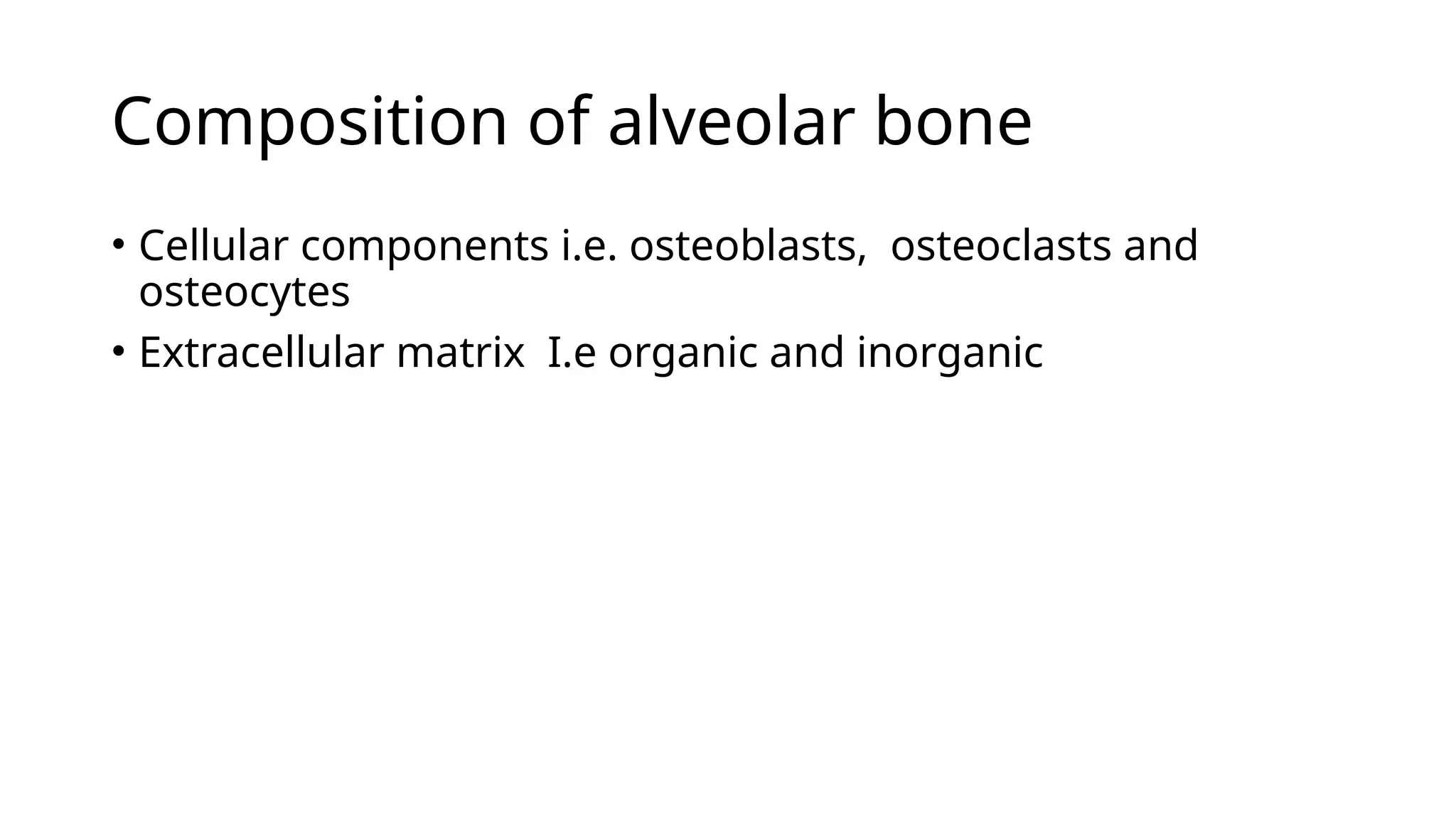 Composition of alveolar bone

• Cellular components i.e. osteoblasts, osteoclasts and osteocytes
• Extracellular matrix I.e organic and inorganic